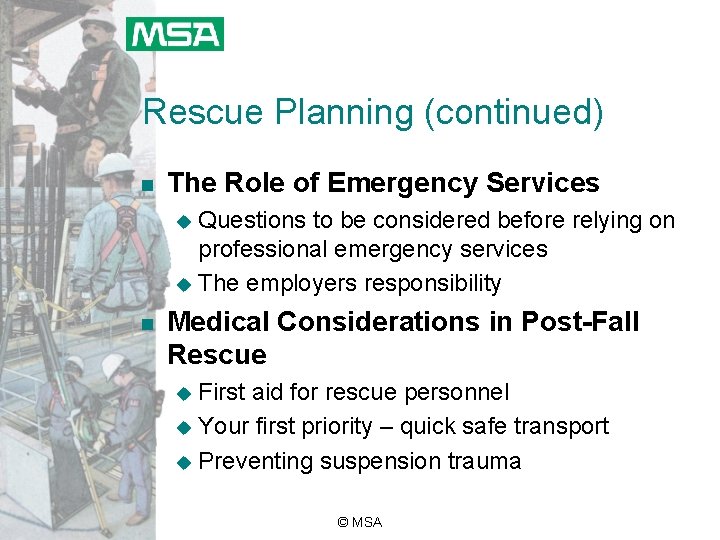 MSA

Rescue Planning (continued)

- The Role of Emergency Services
  - Questions to be considered before relying on professional emergency services
  - The employers responsibility
- Medical Considerations in Post-Fall Rescue
  - First aid for rescue personnel
  - Your first priority – quick safe transport
  - Preventing suspension trauma

© MSA